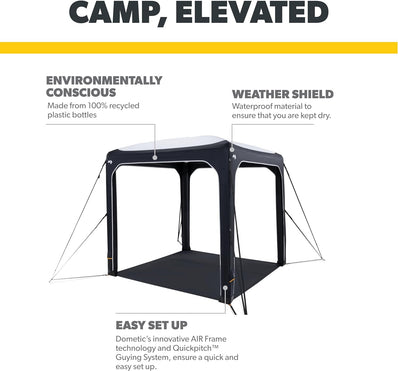 CAMP, ELEVATED

ENVIRONMENTALLY CONSCIOUS
Made from 100% recycled plastic bottles

WEATHER SHIELD
Waterproof material to ensure that you are kept dry.

EASY SET UP
Dometic's innovative AIR Frame technology and Quickpitch™ Guying System, ensure a quick and easy set up.